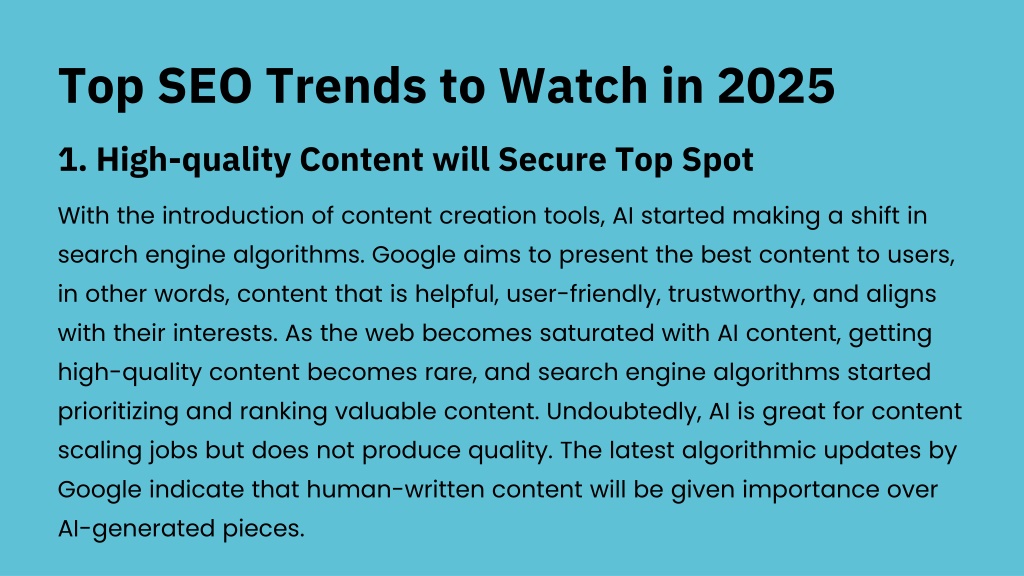 Top SEO Trends to Watch in 2025

1. High-quality Content will Secure Top Spot

With the introduction of content creation tools, AI started making a shift in search engine algorithms. Google aims to present the best content to users, in other words, content that is helpful, user-friendly, trustworthy, and aligns with their interests. As the web becomes saturated with AI content, getting high-quality content becomes rare, and search engine algorithms started prioritizing and ranking valuable content. Undoubtedly, AI is great for content scaling jobs but does not produce quality. The latest algorithmic updates by Google indicate that human-written content will be given importance over AI-generated pieces.